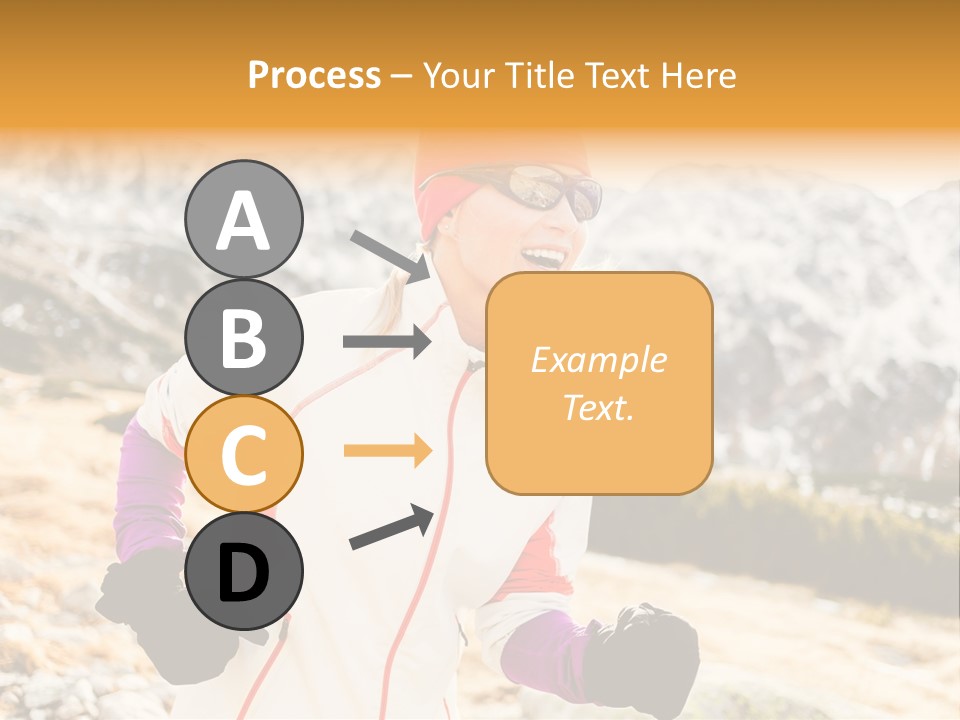 Process – Your Title Text Here

A

B

C

D

Example Text.